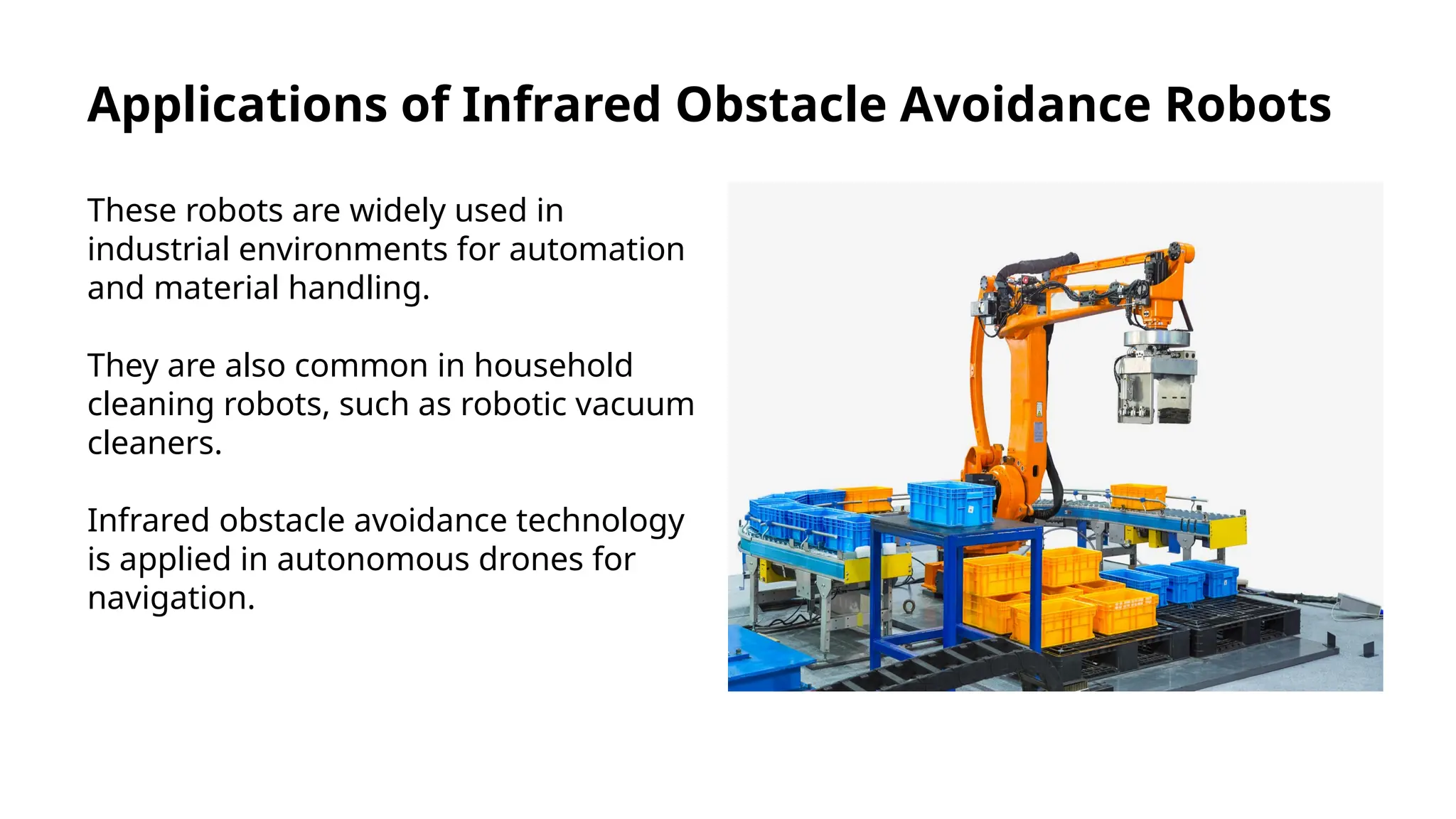 Applications of Infrared Obstacle Avoidance Robots

These robots are widely used in industrial environments for automation and material handling.

They are also common in household cleaning robots, such as robotic vacuum cleaners.

Infrared obstacle avoidance technology is applied in autonomous drones for navigation.